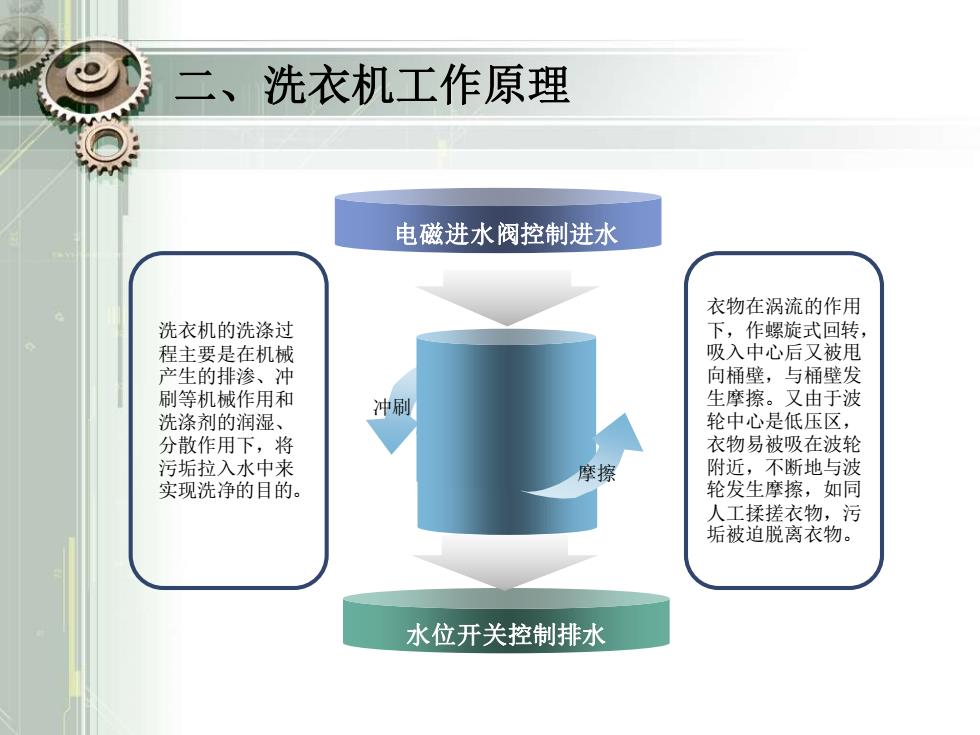 二、洗衣机工作原理

电磁进水阀控制进水

洗衣机的洗涤过程主要是在机械产生的排渗、冲刷等机械作用和洗涤剂的润湿、分散作用下，将污垢拉入水中来实现洗净的目的。

冲刷

摩擦

衣物在涡流的作用下，作螺旋式回转，吸入中心后又被甩向桶壁，与桶壁发生摩擦。又由于波轮中心是低压区，衣物易被吸在波轮附近，不断地与波轮发生摩擦，如同人工揉搓衣物，污垢被迫脱离衣物。

水位开关控制排水